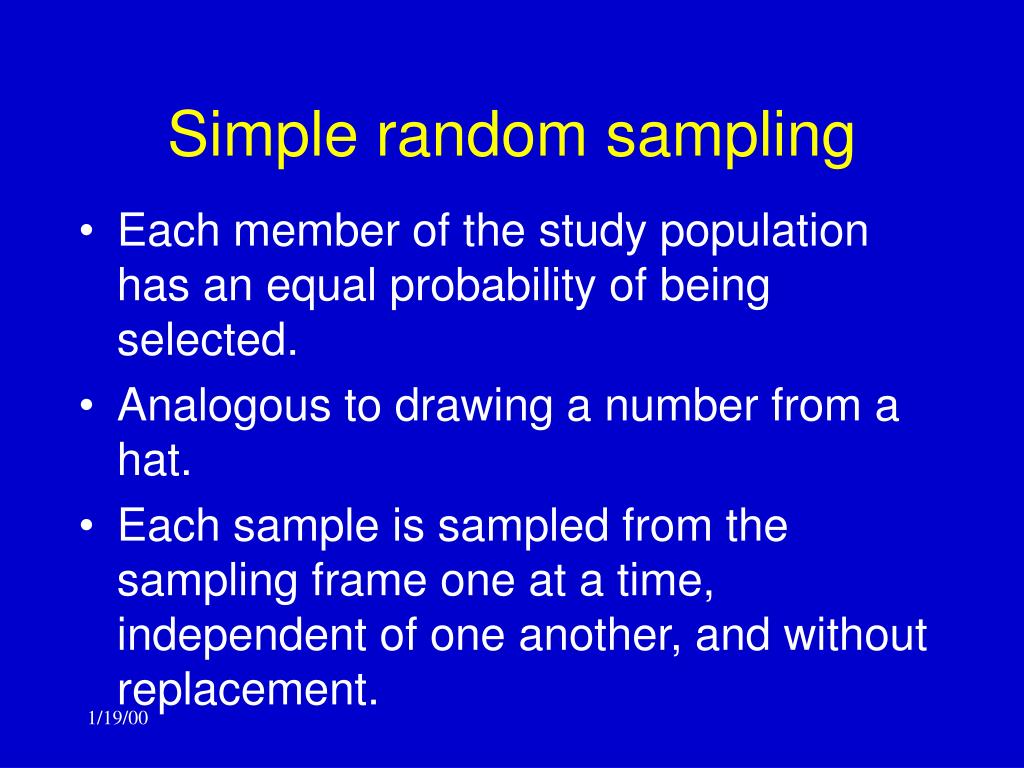 Simple random sampling

• Each member of the study population has an equal probability of being selected.
• Analogous to drawing a number from a hat.
• Each sample is sampled from the sampling frame one at a time, independent of one another, and without replacement.

1/19/00